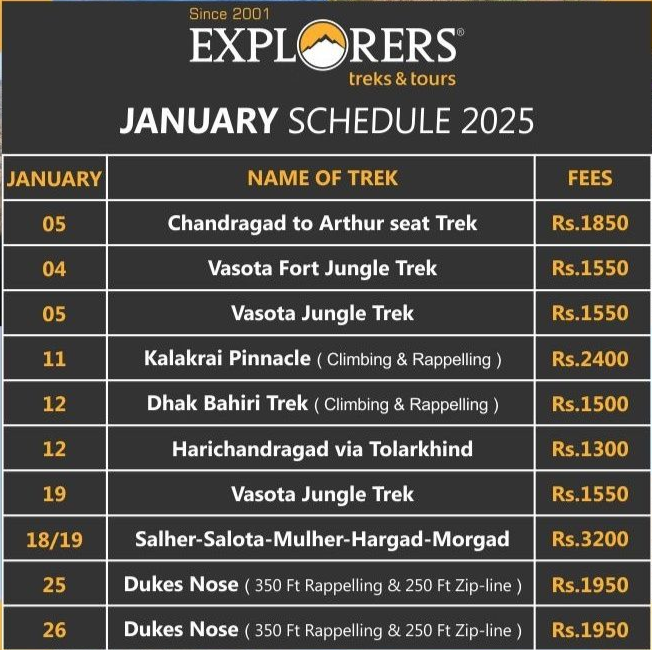 Since 2001
EXPLORERS®
treks & tours

JANUARY SCHEDULE 2025

| JANUARY | NAME OF TREK | FEES |
|---|---|---|
| 05 | Chandragad to Arthur seat Trek | Rs.1850 |
| 04 | Vasota Fort Jungle Trek | Rs.1550 |
| 05 | Vasota Jungle Trek | Rs.1550 |
| 11 | Kalakrai Pinnacle ( Climbing & Rappelling ) | Rs.2400 |
| 12 | Dhak Bahiri Trek ( Climbing & Rappelling ) | Rs.1500 |
| 12 | Harichandragad via Tolarkhind | Rs.1300 |
| 19 | Vasota Jungle Trek | Rs.1550 |
| 18/19 | Salher-Salota-Mulher-Hargad-Morgad | Rs.3200 |
| 25 | Dukes Nose ( 350 Ft Rappelling & 250 Ft Zip-line ) | Rs.1950 |
| 26 | Dukes Nose ( 350 Ft Rappelling & 250 Ft Zip-line ) | Rs.1950 |